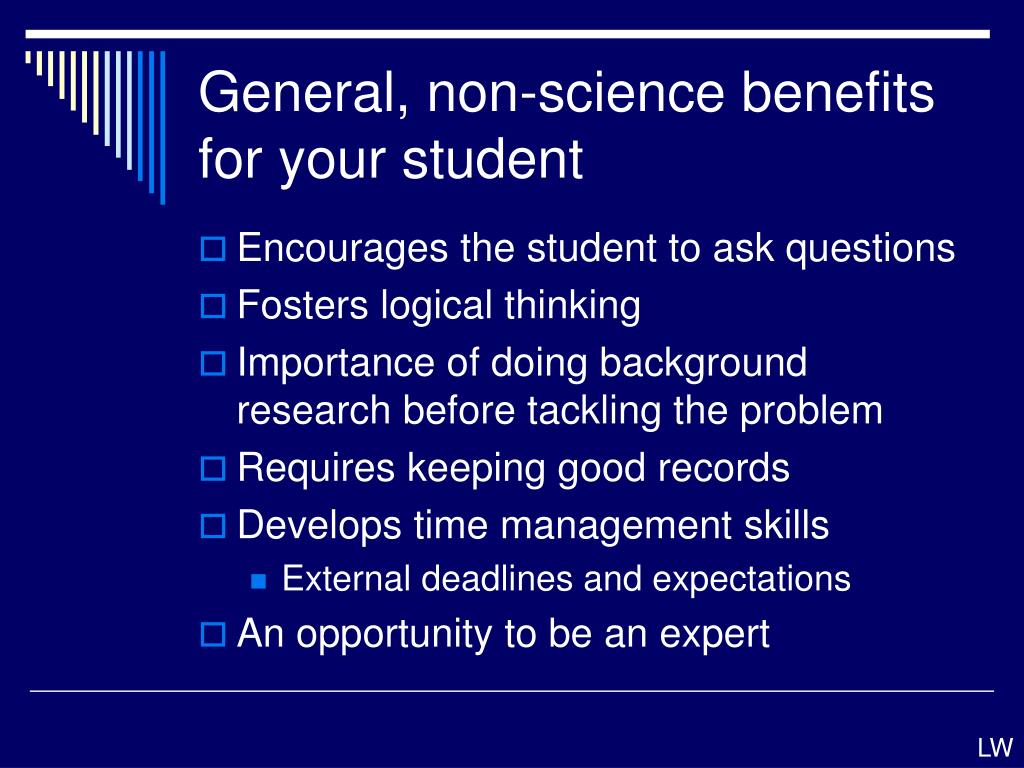 General, non-science benefits for your student

Encourages the student to ask questions
Fosters logical thinking
Importance of doing background research before tackling the problem
Requires keeping good records
Develops time management skills
External deadlines and expectations
An opportunity to be an expert

LW